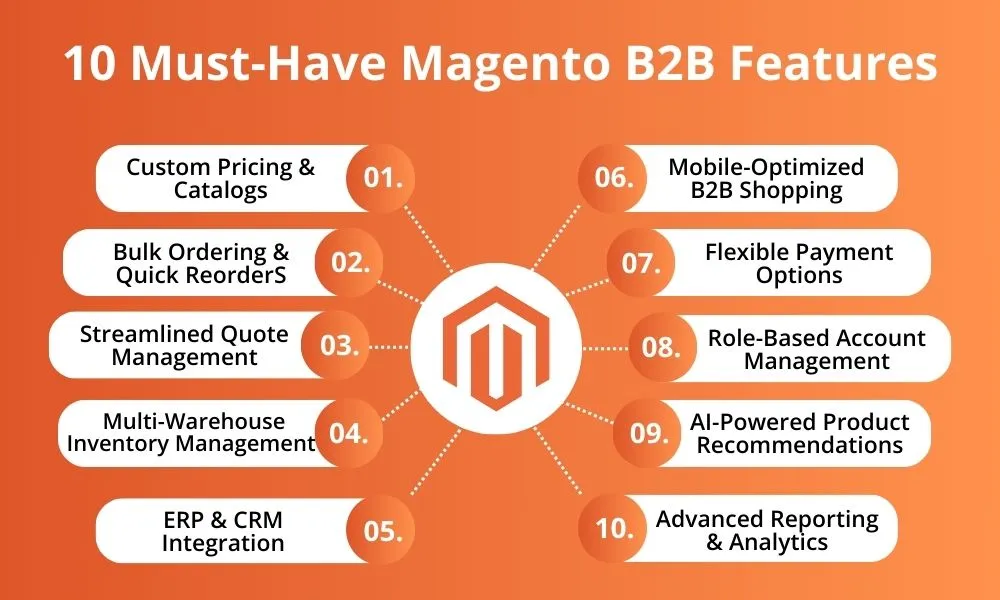 10 Must-Have Magento B2B Features

Custom Pricing & Catalogs 01.

Bulk Ordering & Quick ReorderS 02.

Streamlined Quote Management 03.

Multi-Warehouse Inventory Management 04.

ERP & CRM Integration 05.

06. Mobile-Optimized B2B Shopping

07. Flexible Payment Options

08. Role-Based Account Management

09. AI-Powered Product Recommendations

10. Advanced Reporting & Analytics